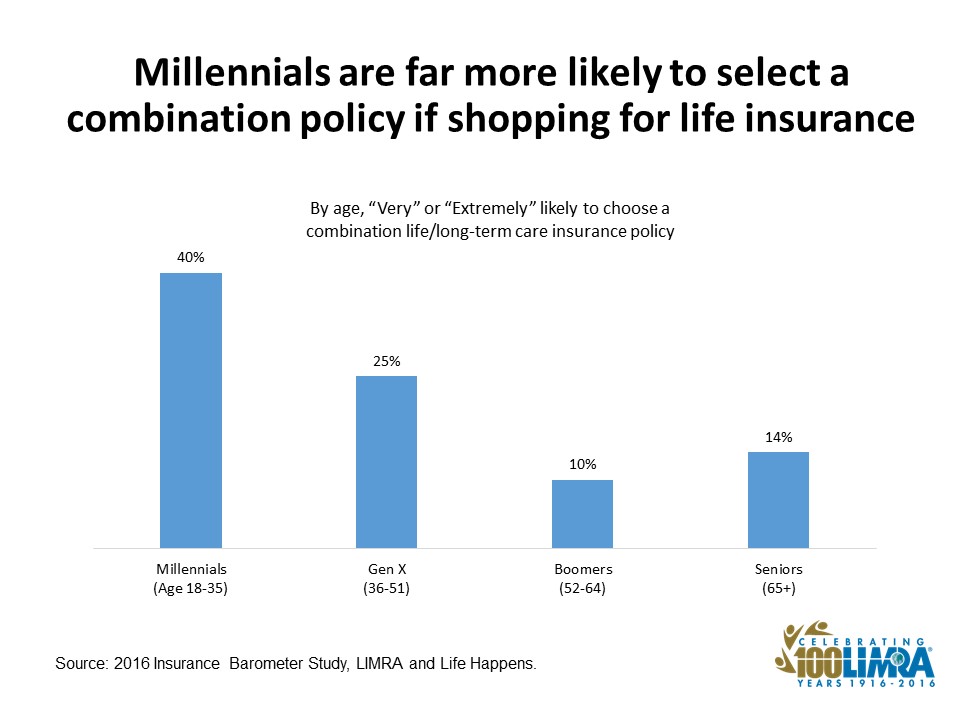 Millennials are far more likely to select a combination policy if shopping for life insurance

By age, “Very” or “Extremely” likely to choose a combination life/long-term care insurance policy

40%

25%

10%

14%

Millennials (Age 18-35)

Gen X (36-51)

Boomers (52-64)

Seniors (65+)

Source: 2016 Insurance Barometer Study, LIMRA and Life Happens.

CELEBRATING 100 LIMRA YEARS 1916-2016